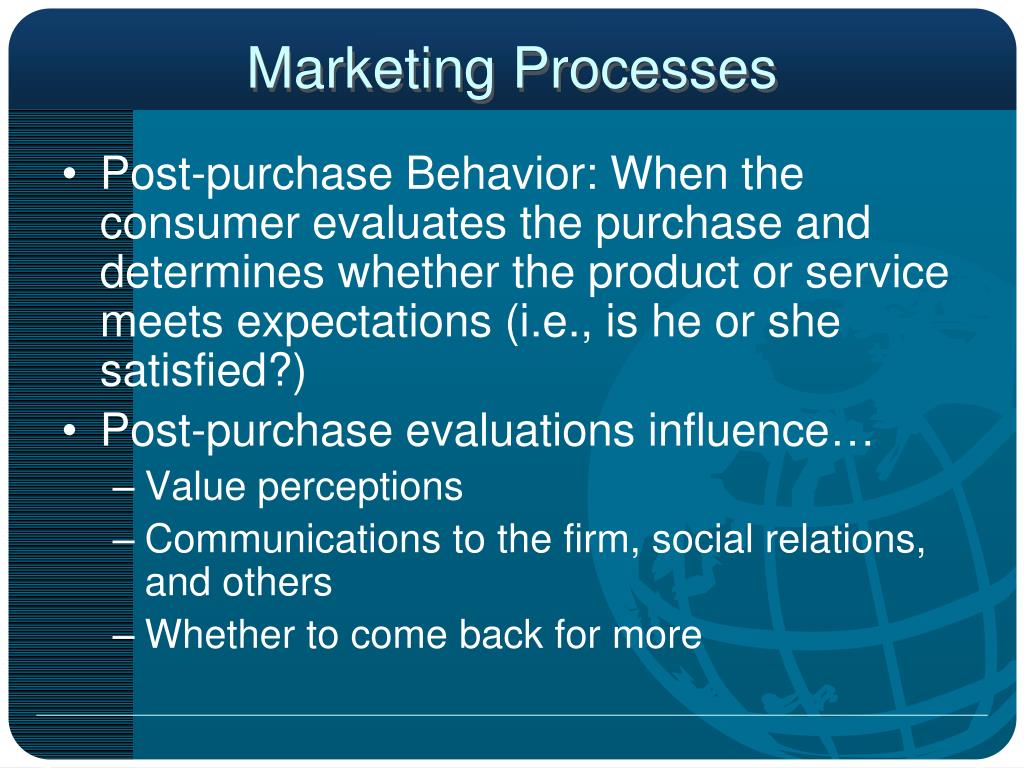 Marketing Processes

• Post-purchase Behavior: When the consumer evaluates the purchase and determines whether the product or service meets expectations (i.e., is he or she satisfied?)
• Post-purchase evaluations influence…
– Value perceptions
– Communications to the firm, social relations, and others
– Whether to come back for more